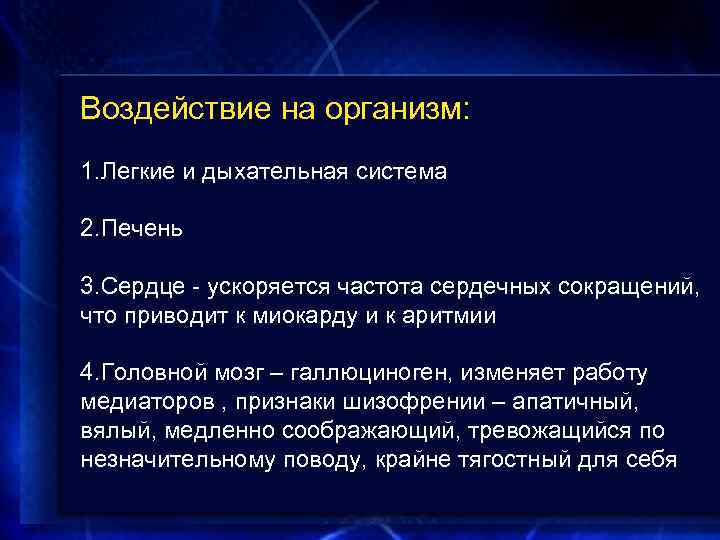 Воздействие на организм:

1.Легкие и дыхательная система

2.Печень

3.Сердце - ускоряется частота сердечных сокращений, что приводит к миокарду и к аритмии

4.Головной мозг – галлюциноген, изменяет работу медиаторов , признаки шизофрении – апатичный, вялый, медленно соображающий, тревожащийся по незначительному поводу, крайне тягостный для себя